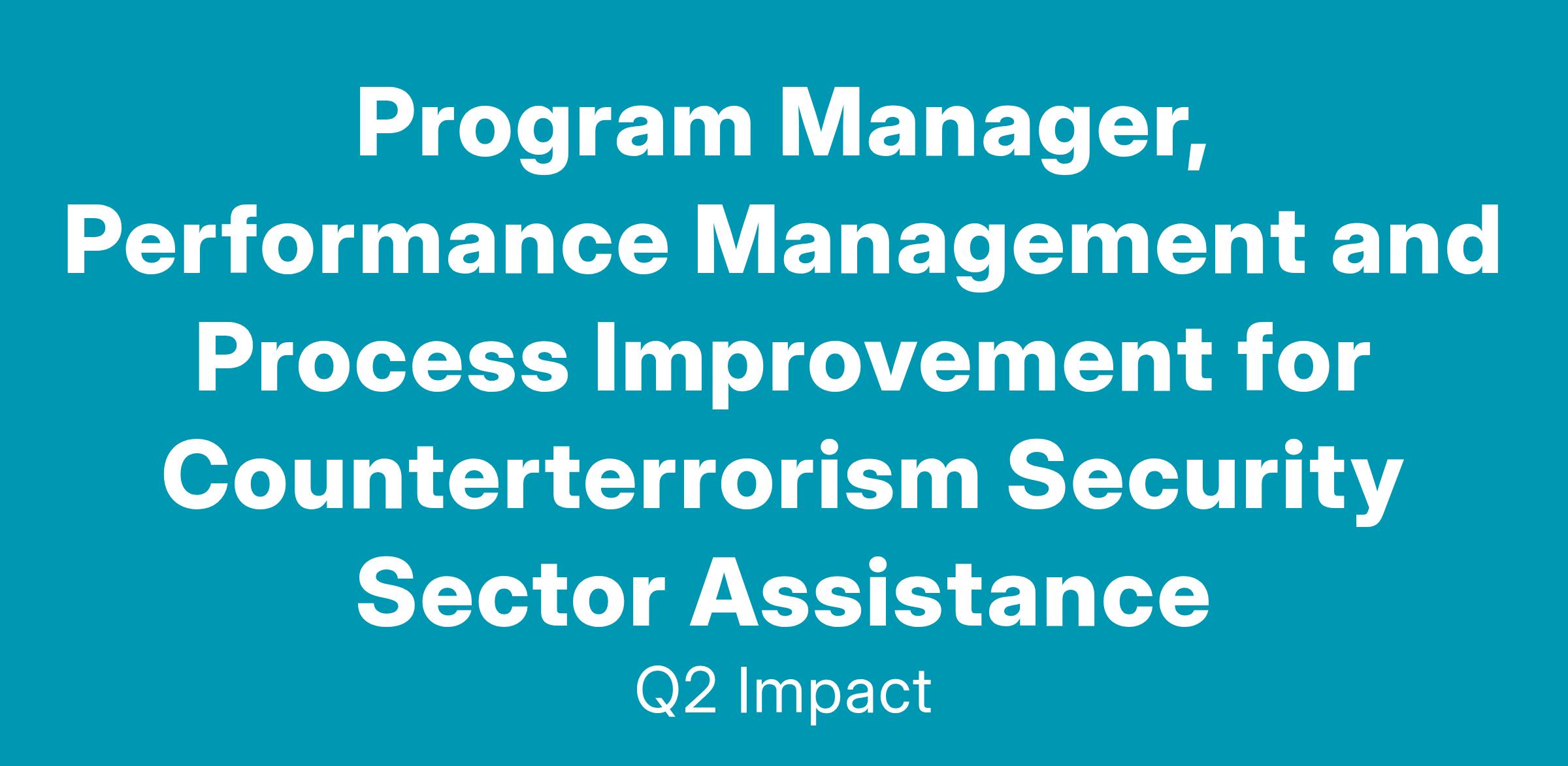 Program Manager, Performance Management and Process Improvement for Counterterrorism Security Sector Assistance

Q2 Impact